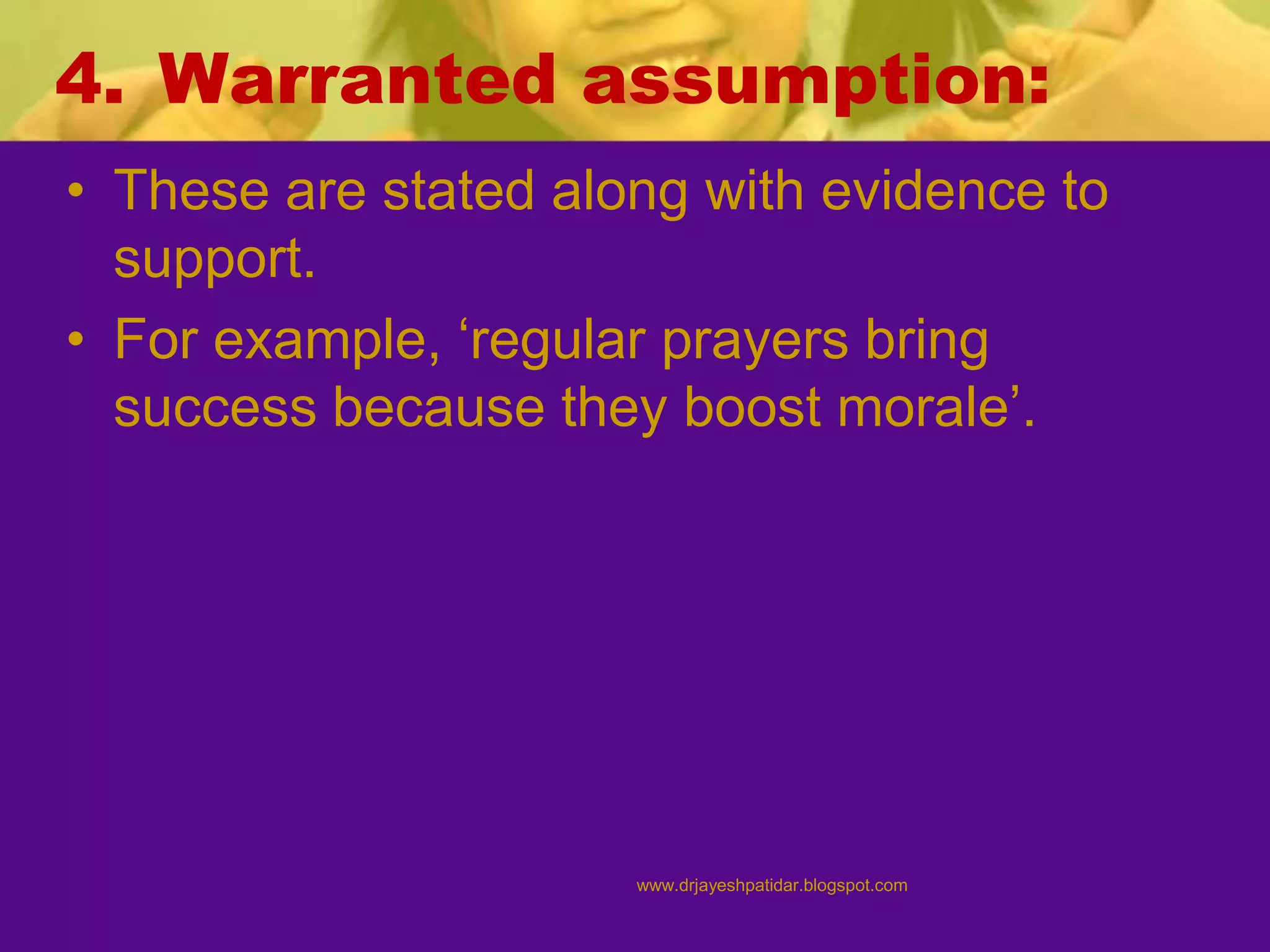 4. Warranted assumption:

• These are stated along with evidence to support.

• For example, ‘regular prayers bring success because they boost morale’.

www.drjayeshpatidar.blogspot.com